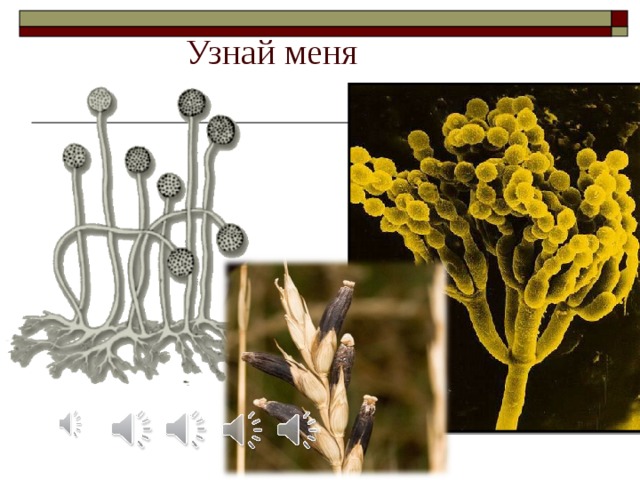 Узнай меня